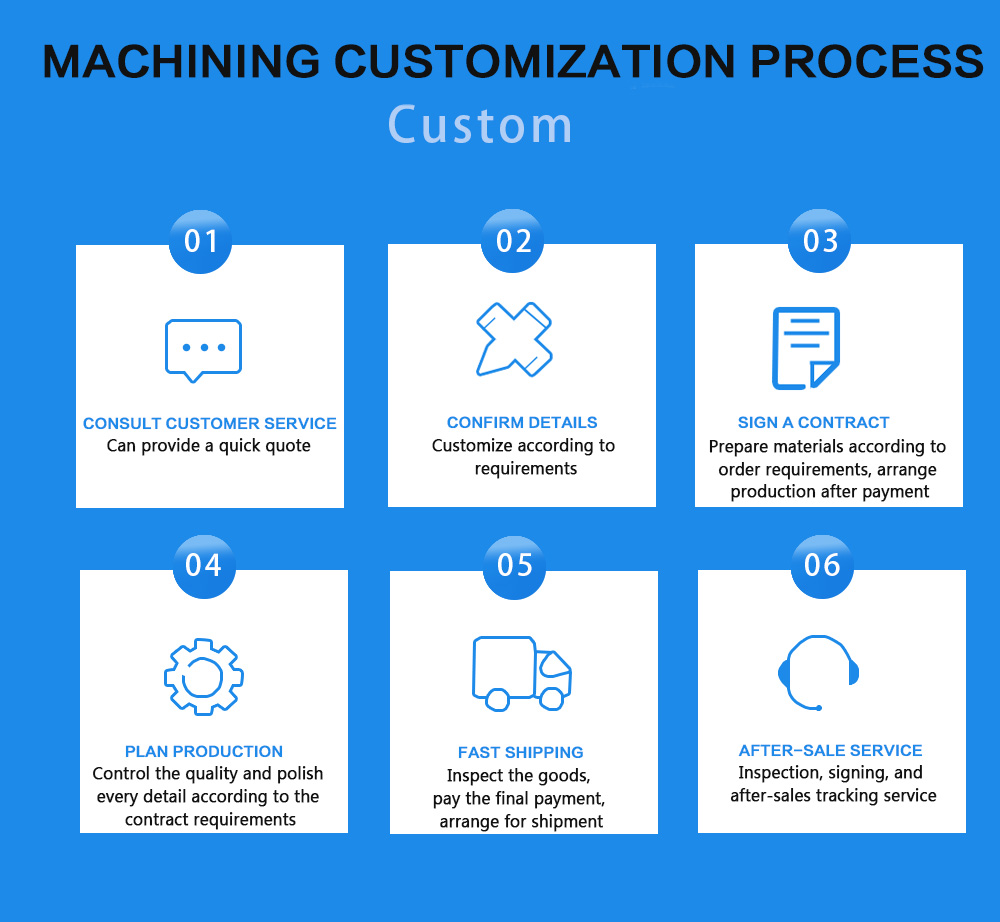 MACHINING CUSTOMIZATION PROCESS
Custom

01
CONSULT CUSTOMER SERVICE
Can provide a quick quote

02
CONFIRM DETAILS
Customize according to requirements

03
SIGN A CONTRACT
Prepare materials according to order requirements, arrange production after payment

04
PLAN PRODUCTION
Control the quality and polish every detail according to the contract requirements

05
FAST SHIPPING
Inspect the goods, pay the final payment, arrange for shipment

06
AFTER-SALE SERVICE
Inspection, signing, and after-sales tracking service